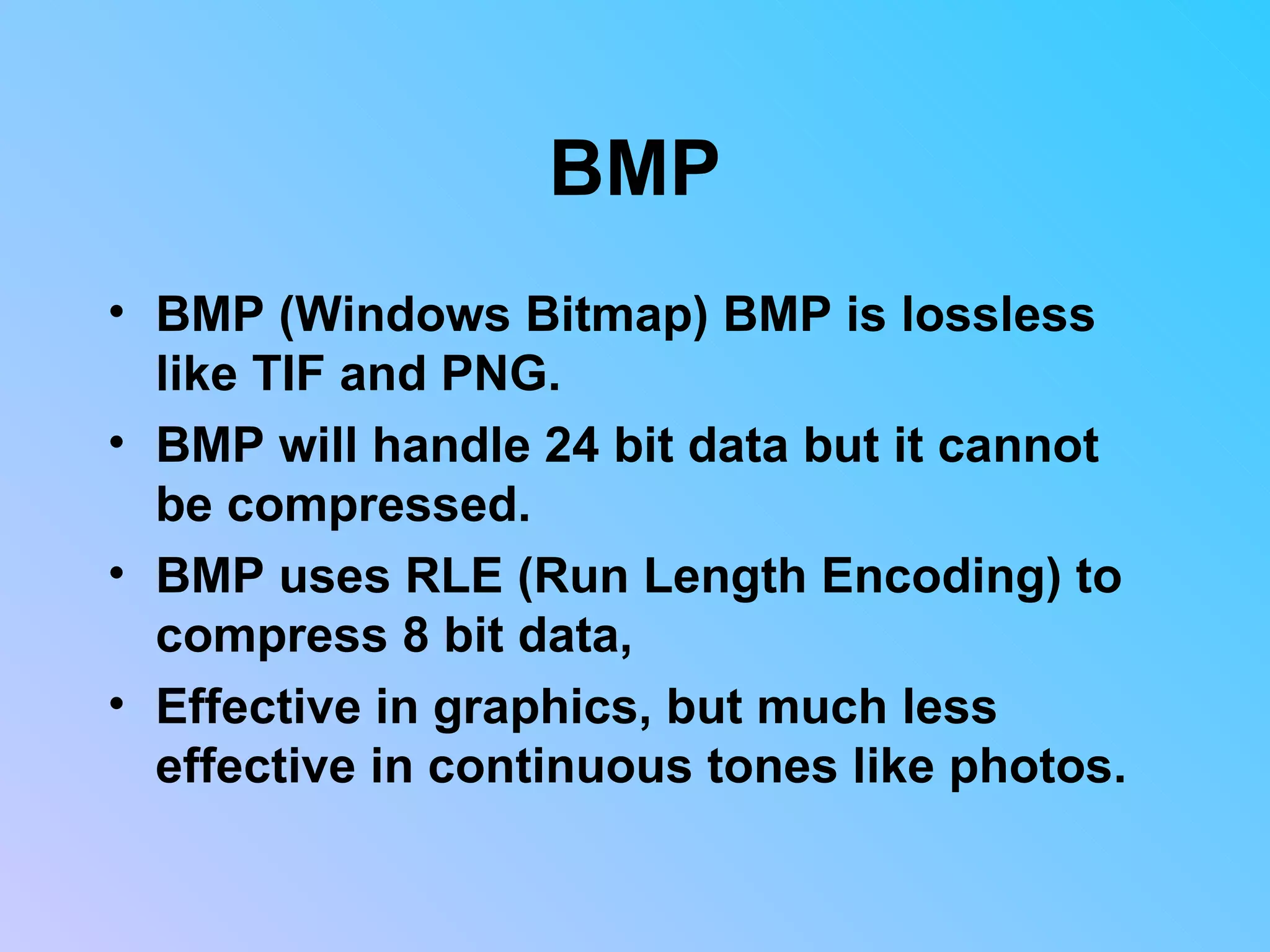 BMP

• BMP (Windows Bitmap) BMP is lossless like TIF and PNG.
• BMP will handle 24 bit data but it cannot be compressed.
• BMP uses RLE (Run Length Encoding) to compress 8 bit data,
• Effective in graphics, but much less effective in continuous tones like photos.